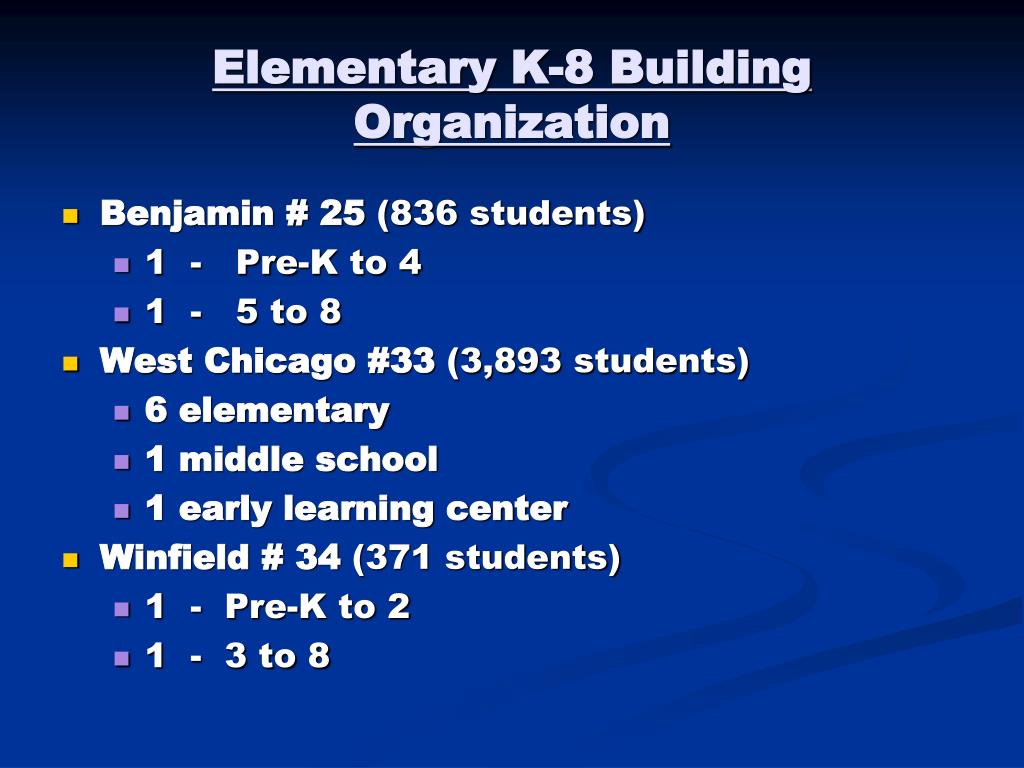 Elementary K-8 Building Organization

- Benjamin # 25 (836 students)
  - 1 - Pre-K to 4
  - 1 - 5 to 8
- West Chicago #33 (3,893 students)
  - 6 elementary
  - 1 middle school
  - 1 early learning center
- Winfield # 34 (371 students)
  - 1 - Pre-K to 2
  - 1 - 3 to 8